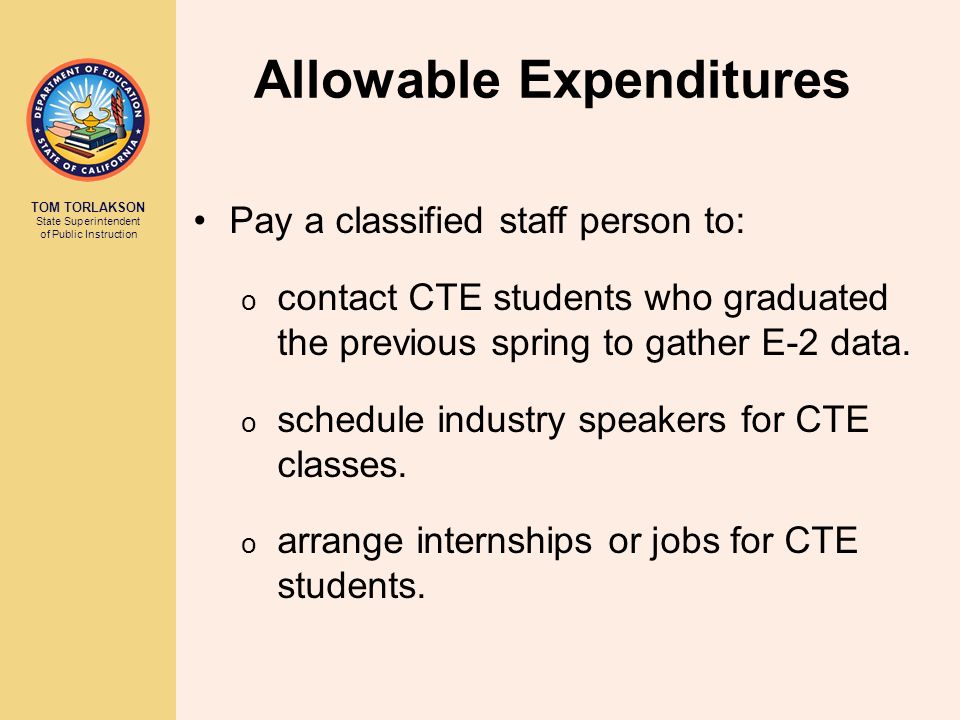 DEPARTMENT OF EDUCATION
STATE OF CALIFORNIA

TOM TORLAKSON
State Superintendent of Public Instruction

Allowable Expenditures

• Pay a classified staff person to:

o contact CTE students who graduated the previous spring to gather E-2 data.

o schedule industry speakers for CTE classes.

o arrange internships or jobs for CTE students.